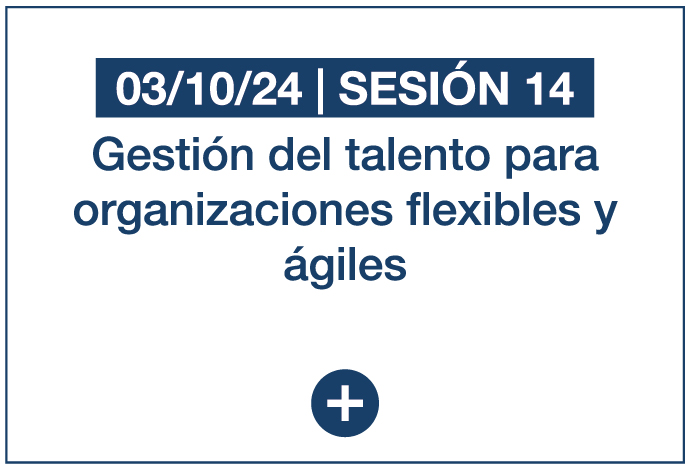 03/10/24 | SESIÓN 14

Gestión del talento para organizaciones flexibles y ágiles

+